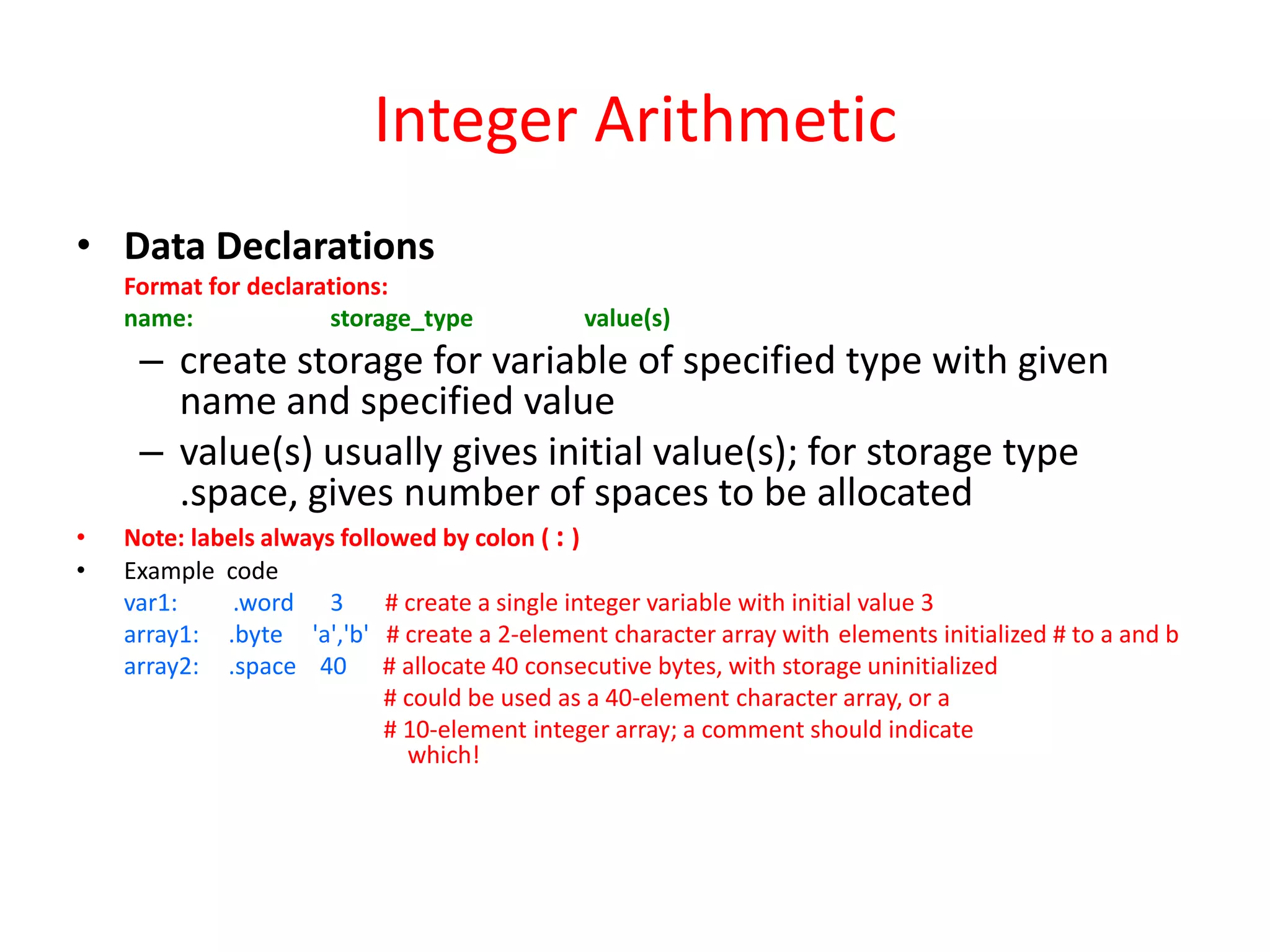 Integer Arithmetic

• Data Declarations
Format for declarations:
name: storage_type value(s)
– create storage for variable of specified type with given name and specified value
– value(s) usually gives initial value(s); for storage type .space, gives number of spaces to be allocated
• Note: labels always followed by colon ( : )
• Example code
var1: .word 3 # create a single integer variable with initial value 3
array1: .byte 'a','b' # create a 2-element character array with elements initialized # to a and b
array2: .space 40 # allocate 40 consecutive bytes, with storage uninitialized
# could be used as a 40-element character array, or a
# 10-element integer array; a comment should indicate which!